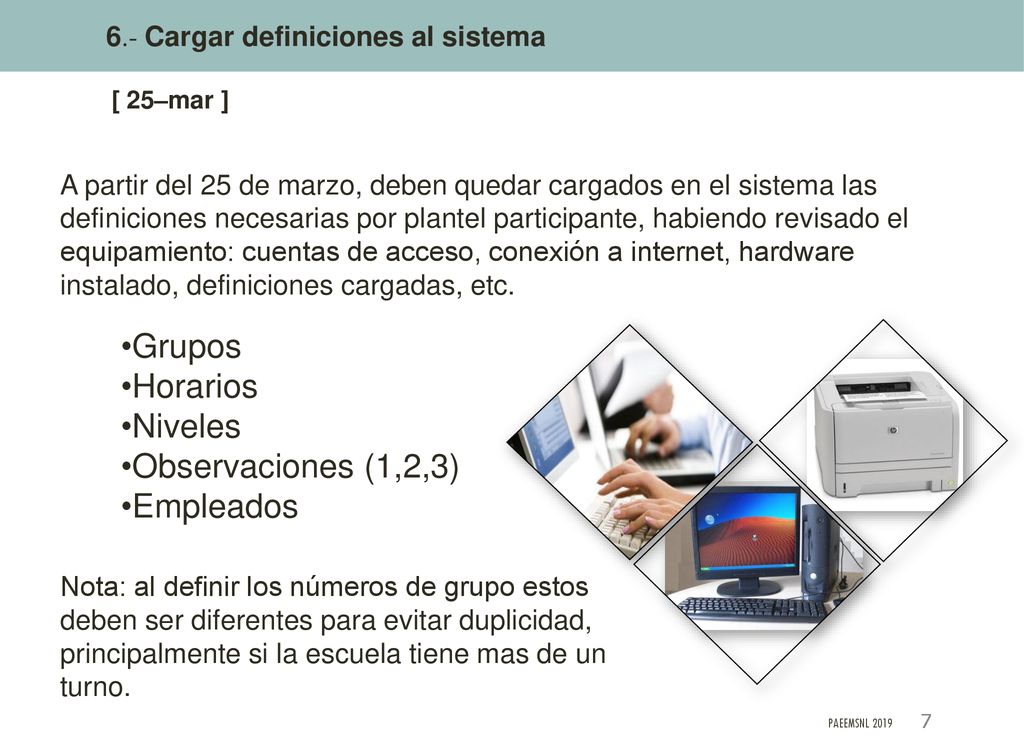 6.- Cargar definiciones al sistema

[ 25–mar ]

A partir del 25 de marzo, deben quedar cargados en el sistema las definiciones necesarias por plantel participante, habiendo revisado el equipamiento: cuentas de acceso, conexión a internet, hardware instalado, definiciones cargadas, etc.

•Grupos
•Horarios
•Niveles
•Observaciones (1,2,3)
•Empleados

Nota: al definir los números de grupo estos deben ser diferentes para evitar duplicidad, principalmente si la escuela tiene mas de un turno.

PAEEMSNL 2019 7